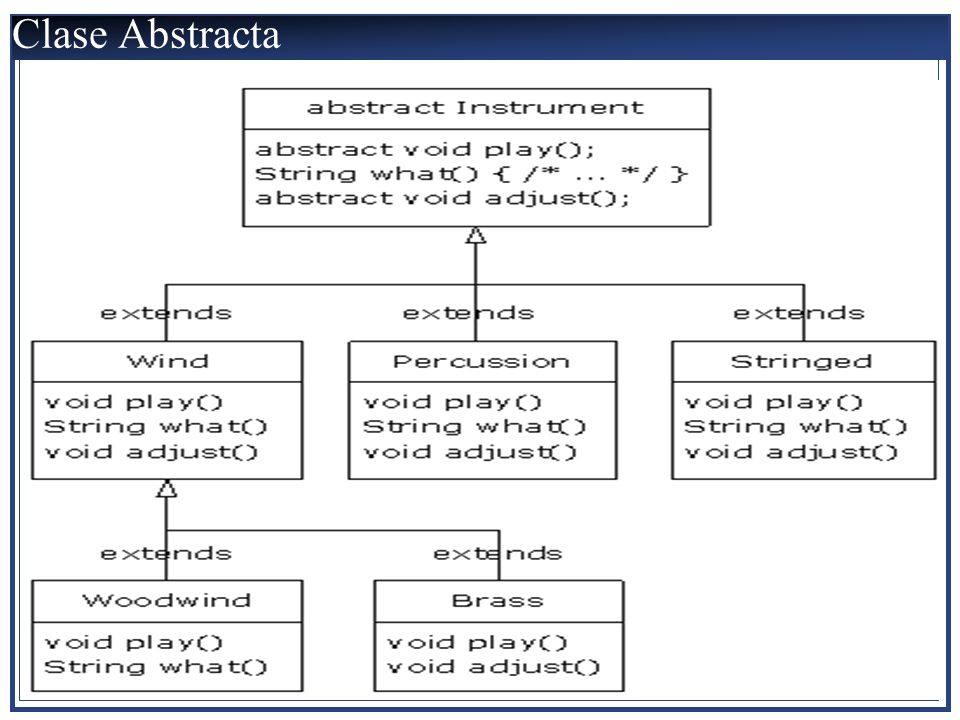 Clase Abstracta

abstract Instrument

abstract void play();
String what() { /* ... */ }
abstract void adjust();

extends

extends

extends

Wind

void play()
String what()
void adjust()

Percussion

void play()
String what()
void adjust()

Stringed

void play()
String what()
void adjust()

extends

extends

Woodwind

void play()
String what()

Brass

void play()
void adjust()